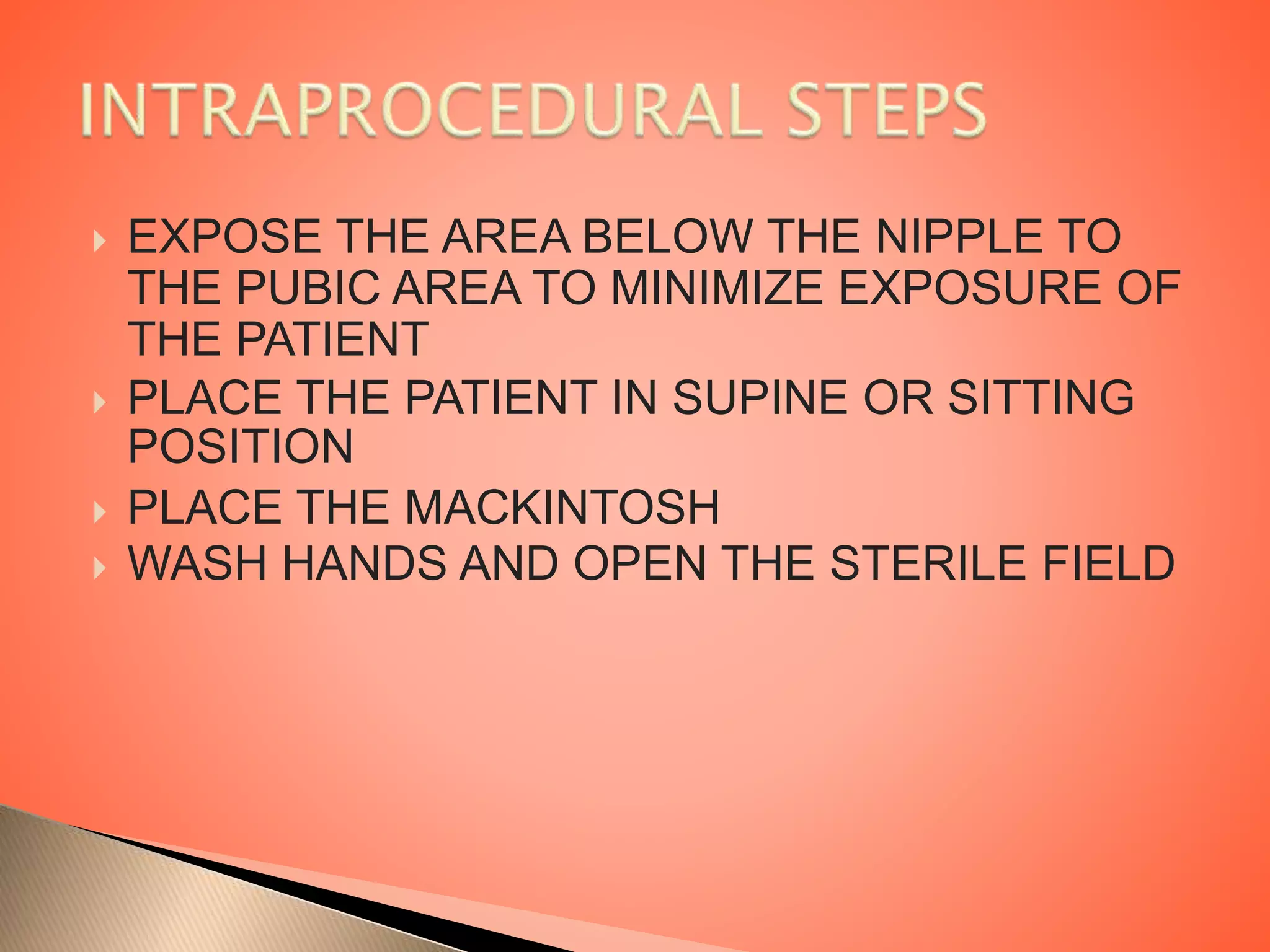 INTRAPROCEDURAL STEPS

EXPOSE THE AREA BELOW THE NIPPLE TO THE PUBIC AREA TO MINIMIZE EXPOSURE OF THE PATIENT

PLACE THE PATIENT IN SUPINE OR SITTING POSITION

PLACE THE MACKINTOSH

WASH HANDS AND OPEN THE STERILE FIELD